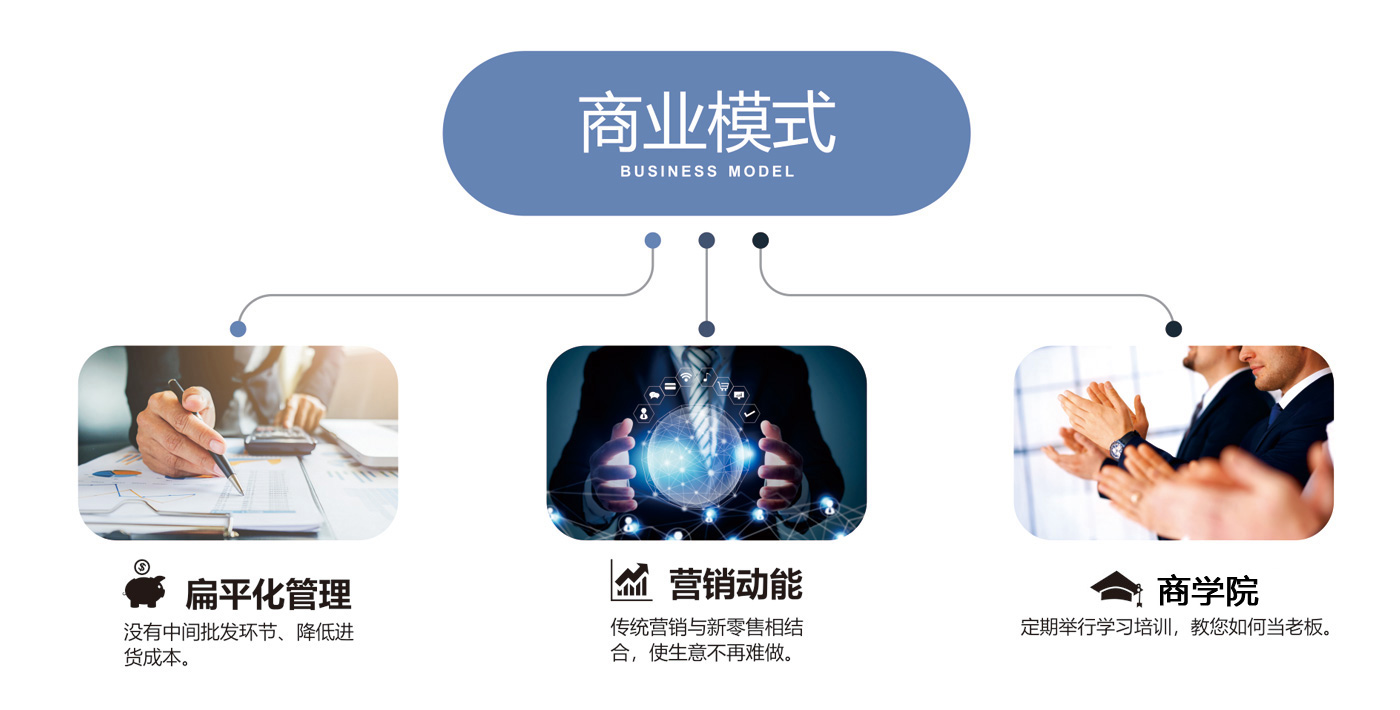 商业模式
BUSINESS MODEL

扁平化管理
没有中间批发环节、降低进货成本。

营销动能
传统营销与新零售相结合，使生意不再难做。

商学院
定期举行学习培训，教您如何当老板。